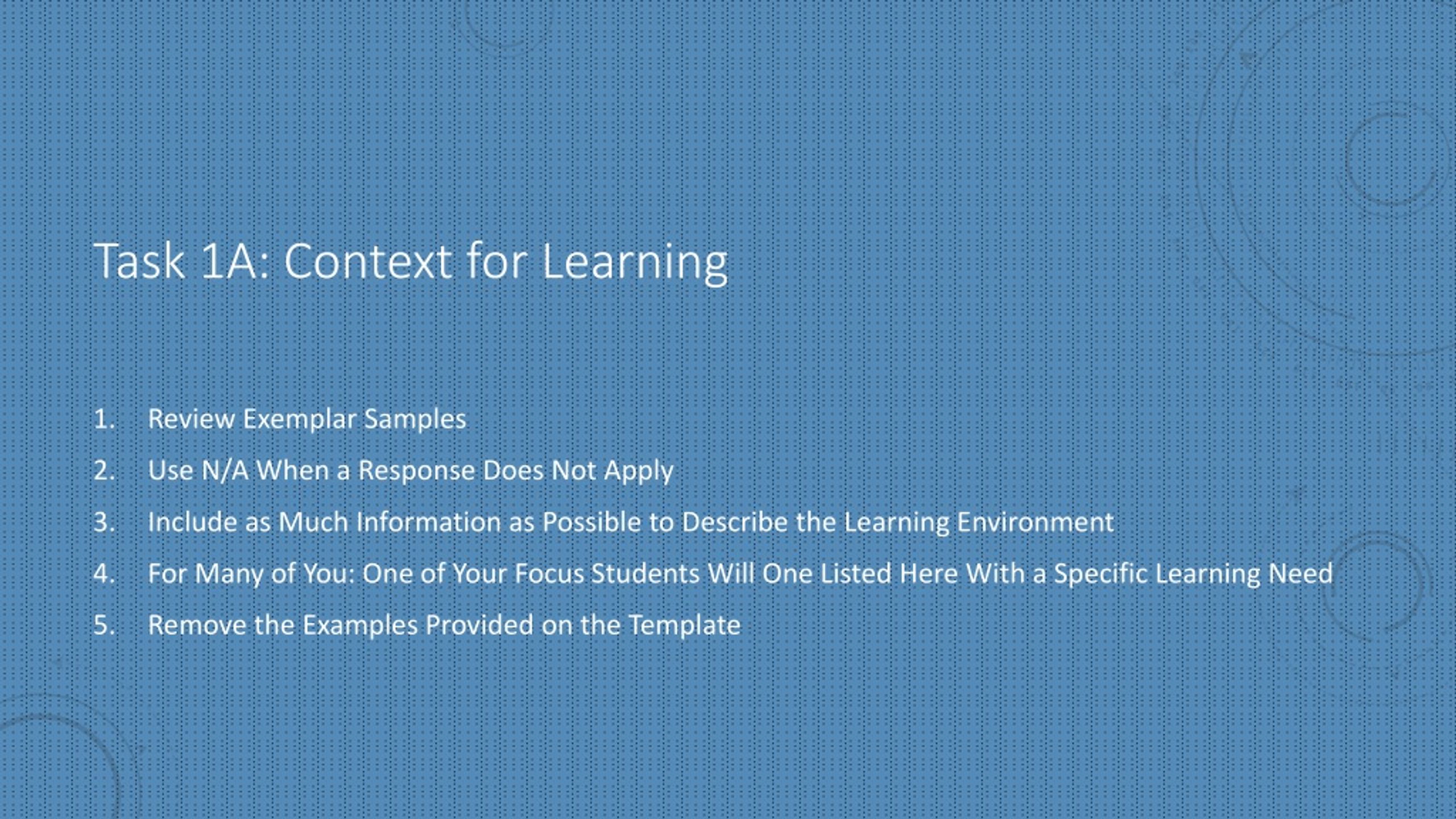 Task 1A: Context for Learning

1. Review Exemplar Samples
2. Use N/A When a Response Does Not Apply
3. Include as Much Information as Possible to Describe the Learning Environment
4. For Many of You: One of Your Focus Students Will One Listed Here With a Specific Learning Need
5. Remove the Examples Provided on the Template